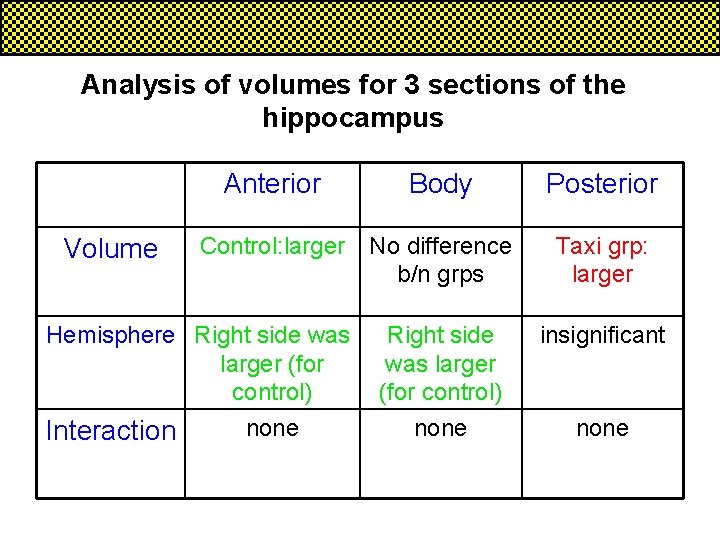 Analysis of volumes for 3 sections of the hippocampus

| | Anterior | Body | Posterior |
|---|---|---|---|
| Volume | Control:larger | No difference b/n grps | Taxi grp: larger |
| Hemisphere | Right side was larger (for control) | Right side was larger (for control) | insignificant |
| Interaction | none | none | none |